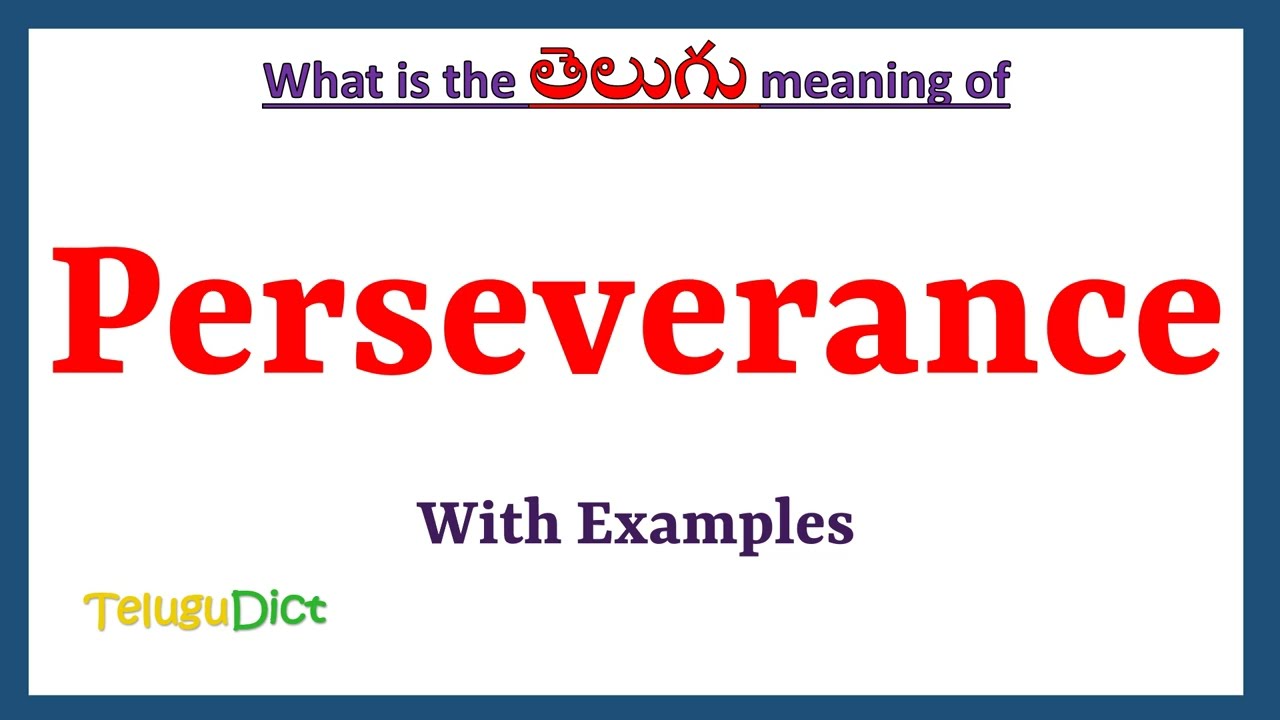 What is the తెలుగు meaning of

Perseverance

With Examples

TeluguDict